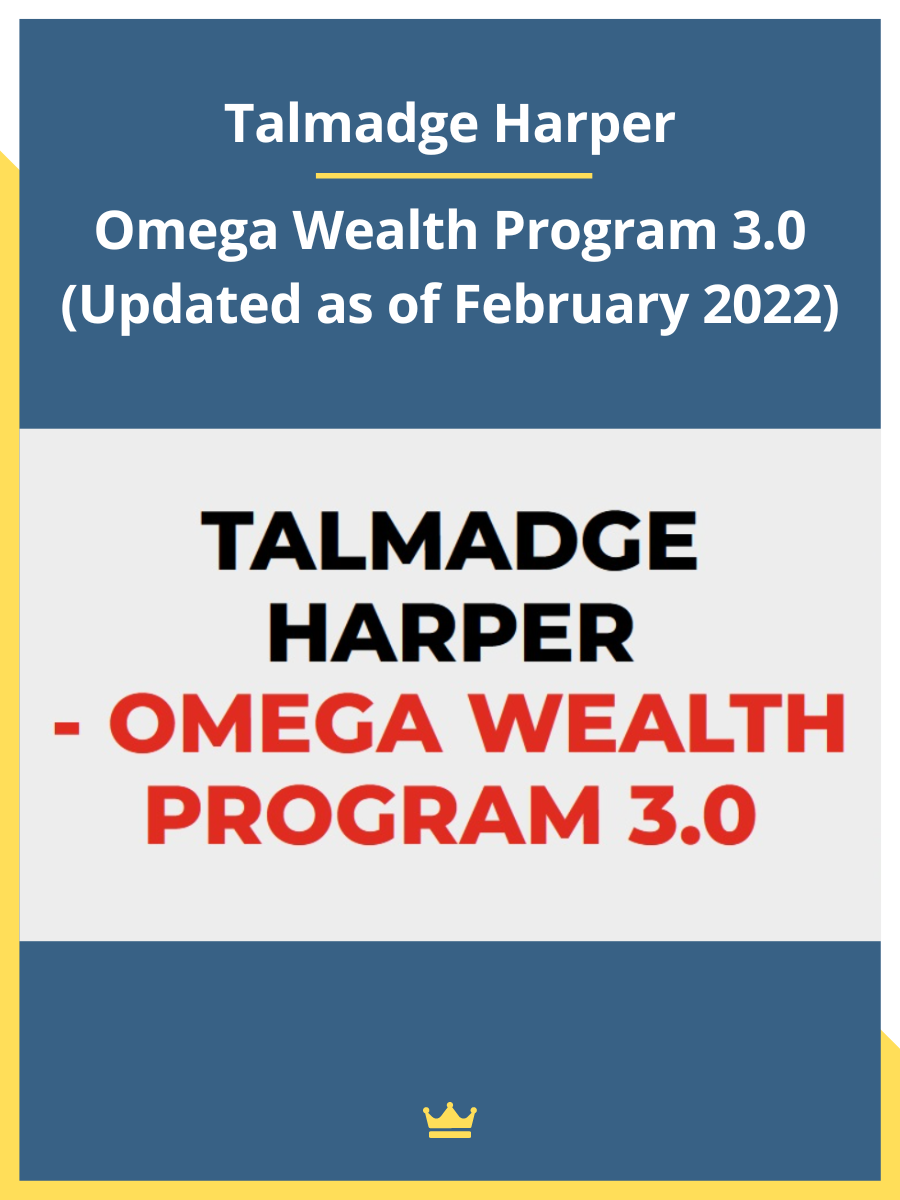 Talmadge Harper

Omega Wealth Program 3.0 (Updated as of February 2022)

TALMADGE HARPER - OMEGA WEALTH PROGRAM 3.0